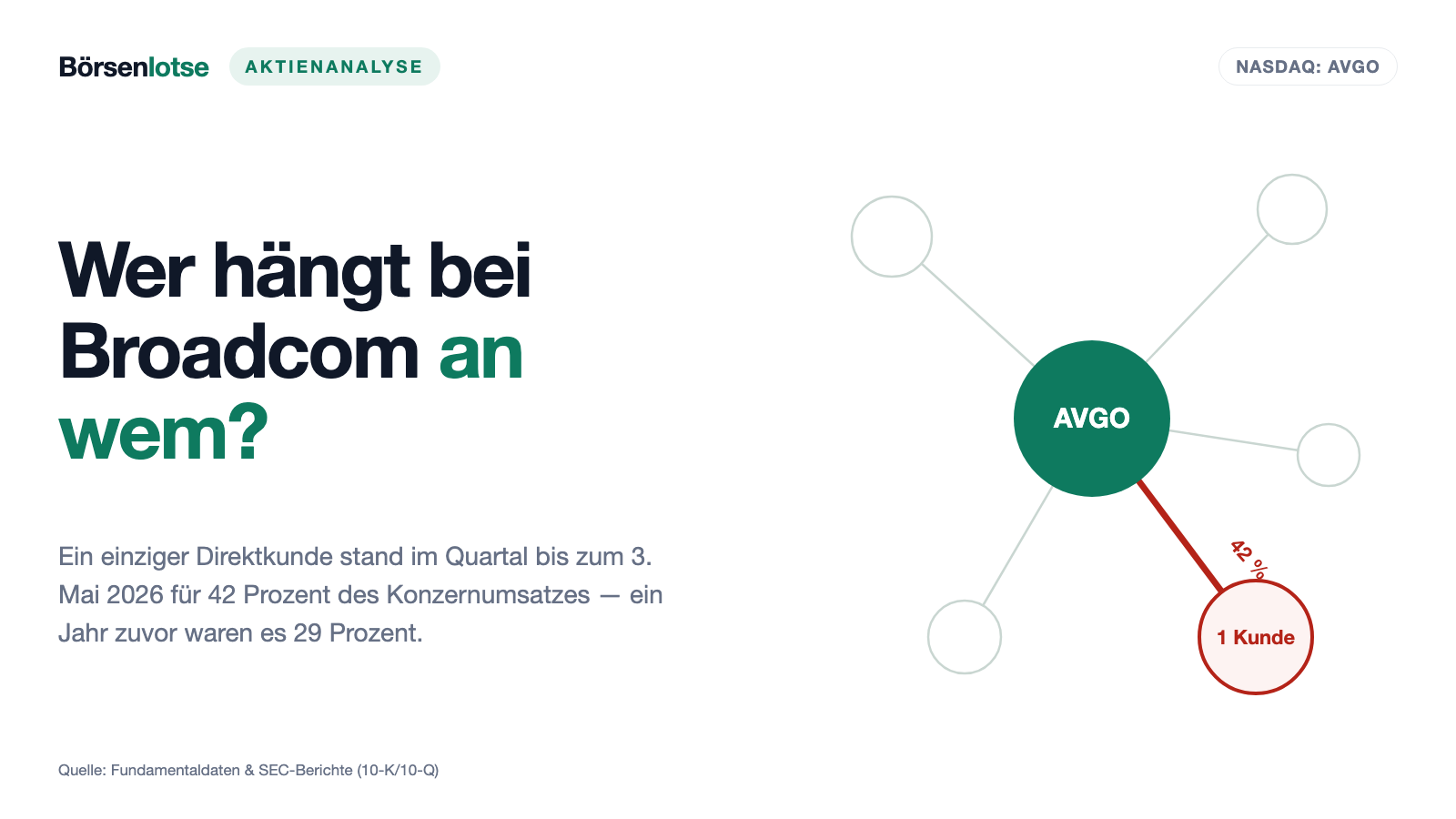 Börsenlotse AKTIENANALYSE

NASDAQ: AVGO

Wer hängt bei Broadcom an wem?

Ein einziger Direktkunde stand im Quartal bis zum 3. Mai 2026 für 42 Prozent des Konzernumsatzes — ein Jahr zuvor waren es 29 Prozent.

AVGO

42 %

1 Kunde

Quelle: Fundamentaldaten & SEC-Berichte (10-K/10-Q)